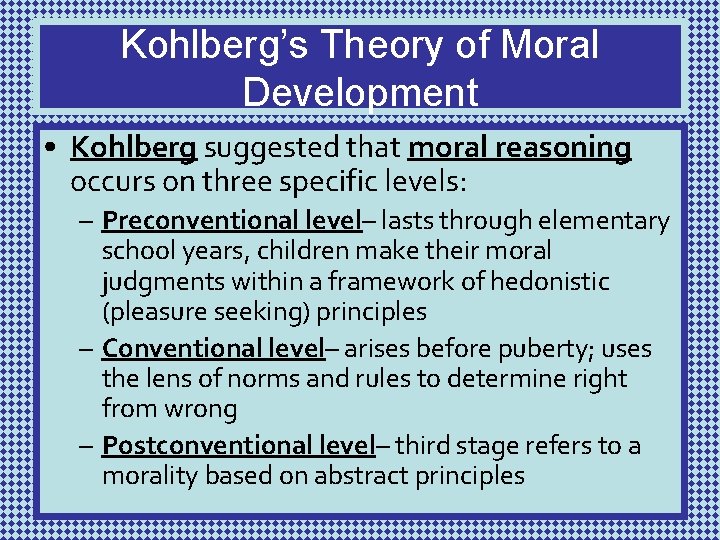 Kohlberg's Theory of Moral Development

• Kohlberg suggested that moral reasoning occurs on three specific levels:
– Preconventional level– lasts through elementary school years, children make their moral judgments within a framework of hedonistic (pleasure seeking) principles
– Conventional level– arises before puberty; uses the lens of norms and rules to determine right from wrong
– Postconventional level– third stage refers to a morality based on abstract principles